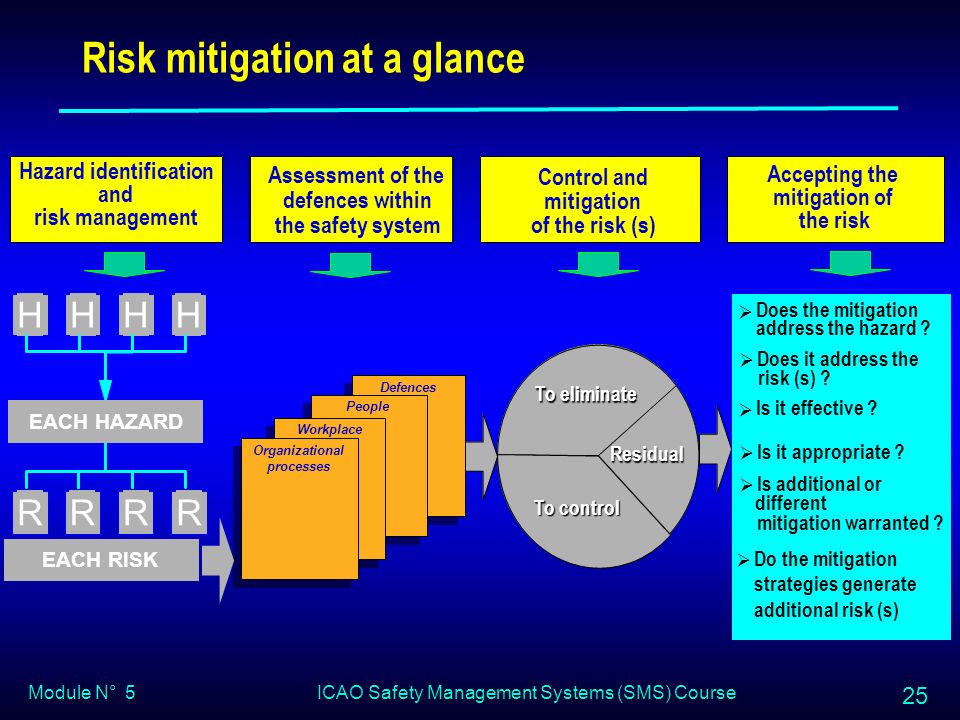 Risk mitigation at a glance

Hazard identification and risk management

Assessment of the defences within the safety system

Control and mitigation of the risk (s)

Accepting the mitigation of the risk

H H H H

EACH HAZARD

R R R R

EACH RISK

Defences
People
Workplace
Organizational processes

To eliminate
Residual
To control

➢ Does the mitigation address the hazard ?
➢ Does it address the risk (s) ?
➢ Is it effective ?
➢ Is it appropriate ?
➢ Is additional or different mitigation warranted ?
➢ Do the mitigation strategies generate additional risk (s)

Module N° 5
ICAO Safety Management Systems (SMS) Course
25